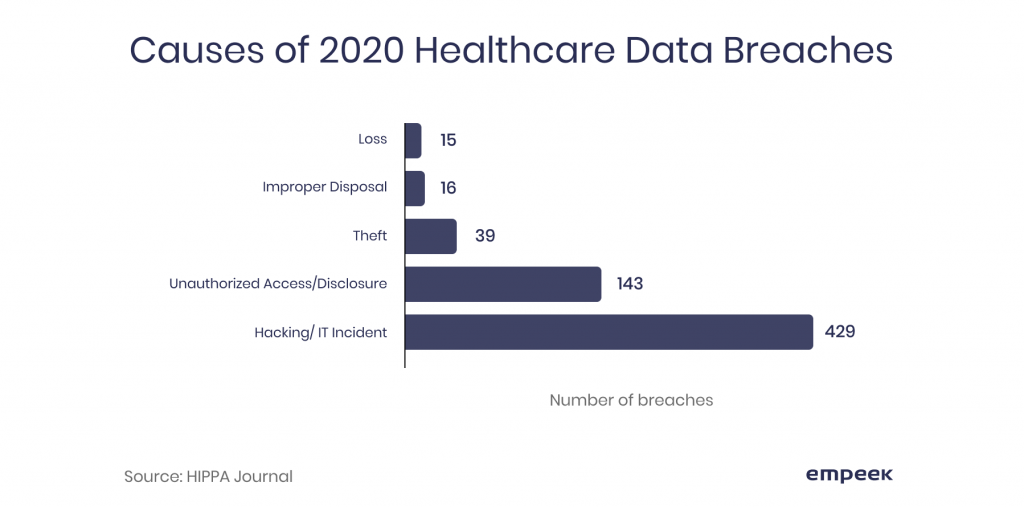 Causes of 2020 Healthcare Data Breaches

Loss 15

Improper Disposal 16

Theft 39

Unauthorized Access/Disclosure 143

Hacking/ IT Incident 429

Number of breaches

Source: HIPPA Journal

empeek